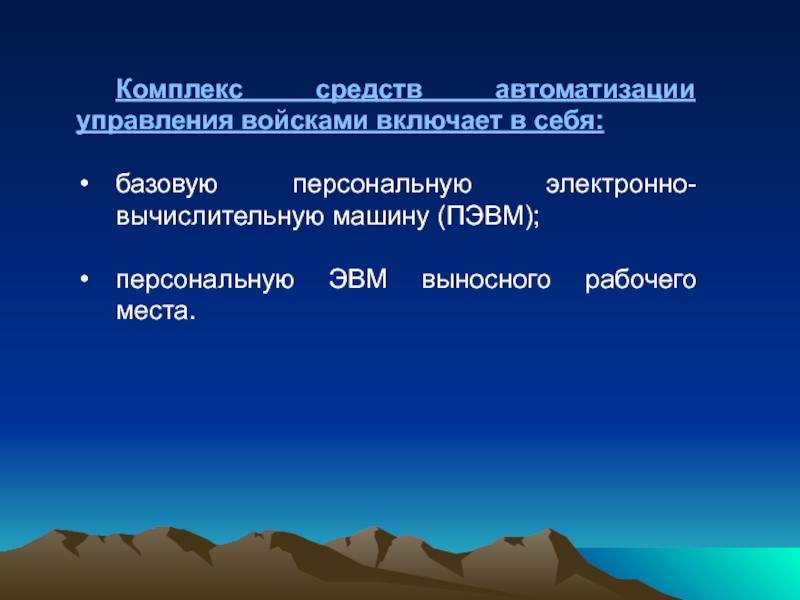 Комплекс средств автоматизации управления войсками включает в себя:

• базовую персональную электронно-вычислительную машину (ПЭВМ);

• персональную ЭВМ выносного рабочего места.